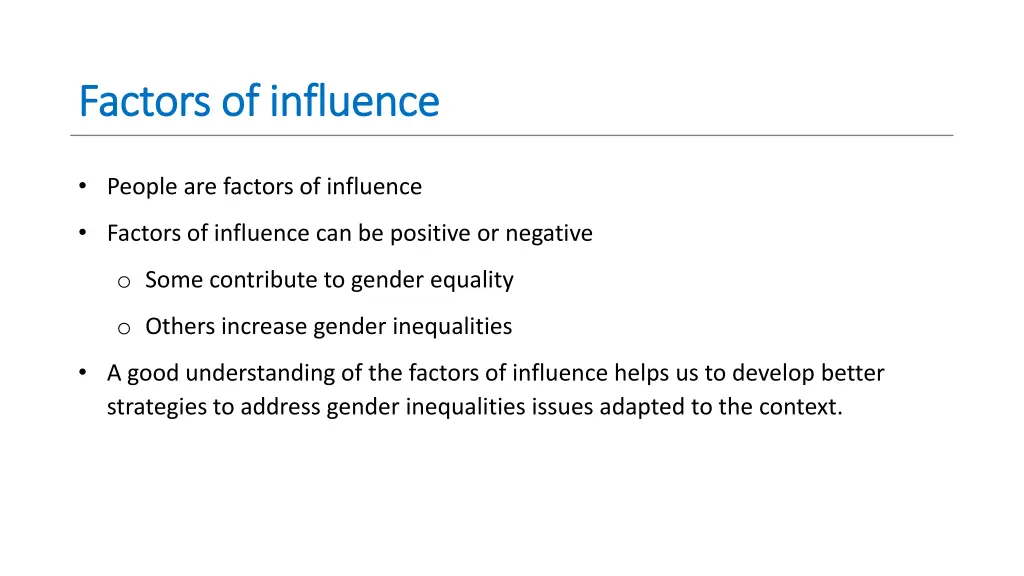 Factors of influence

• People are factors of influence

• Factors of influence can be positive or negative

o Some contribute to gender equality

o Others increase gender inequalities

• A good understanding of the factors of influence helps us to develop better strategies to address gender inequalities issues adapted to the context.